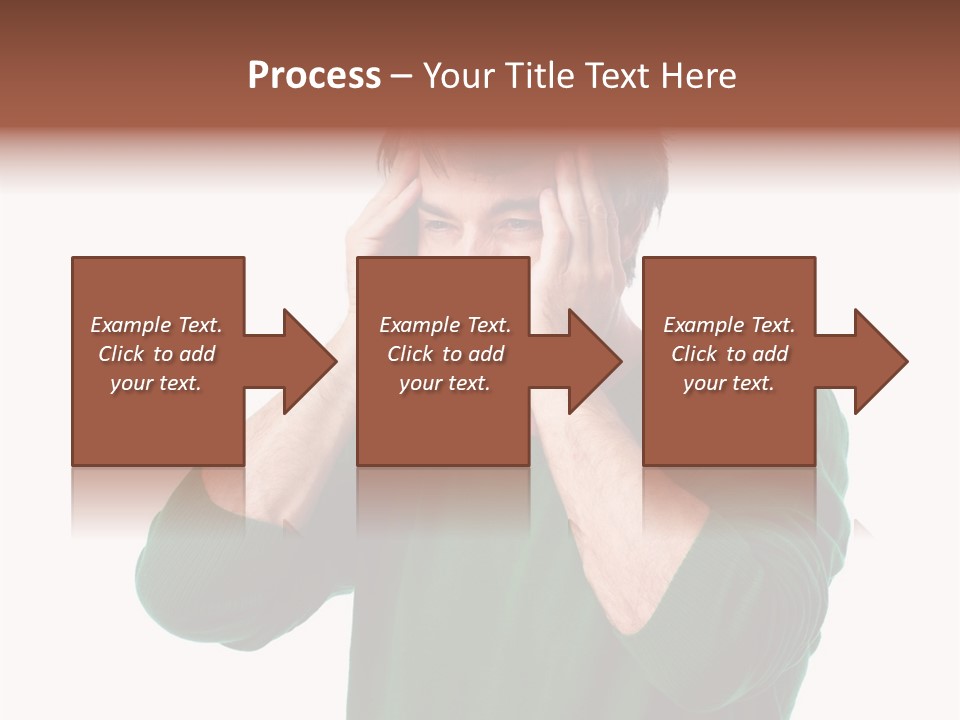 Process – Your Title Text Here

Example Text. Click to add your text.

Example Text. Click to add your text.

Example Text. Click to add your text.